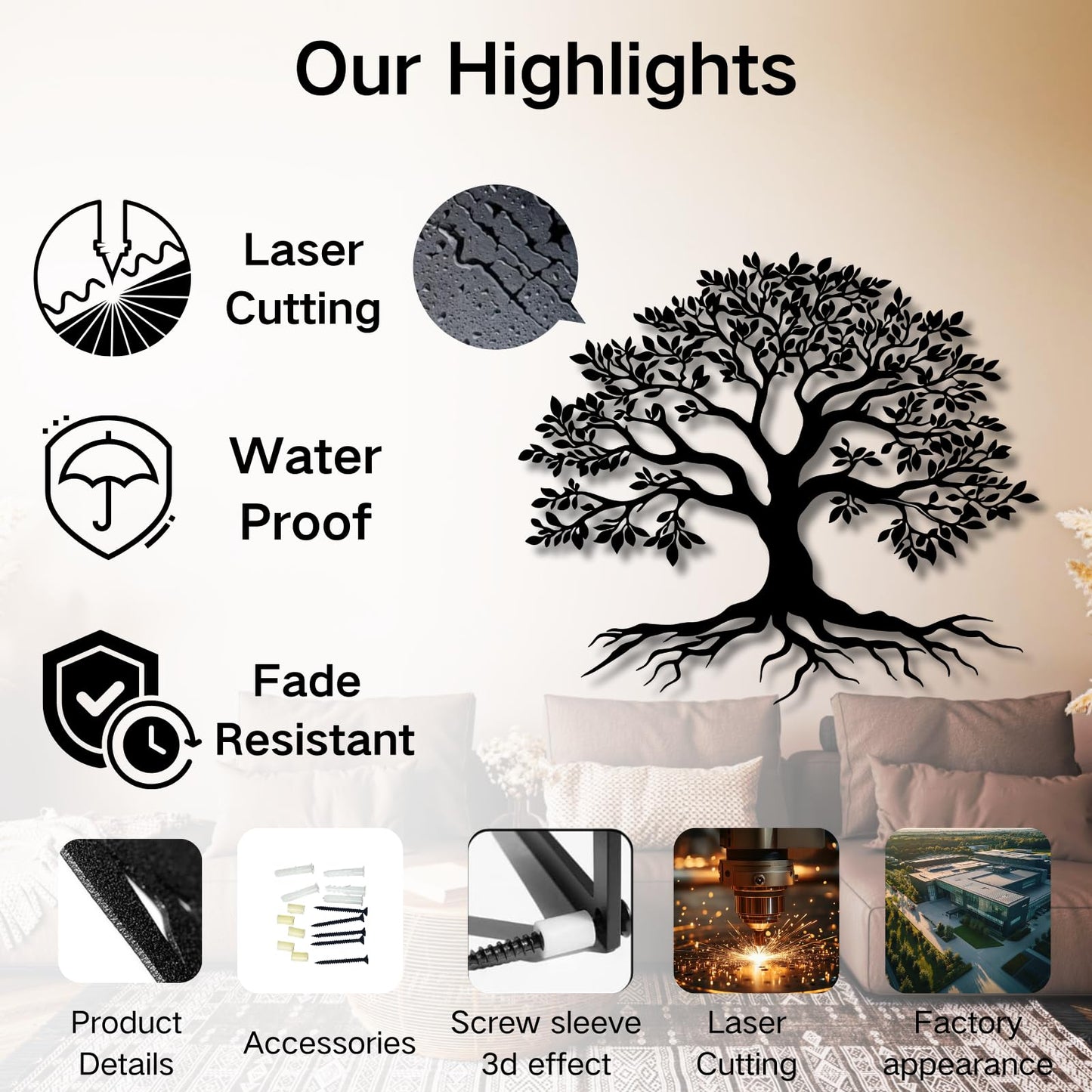 Our Highlights

Laser Cutting

Water Proof

Fade Resistant

Product Details

Accessories

Screw sleeve 3d effect

Laser Cutting

Factory appearance